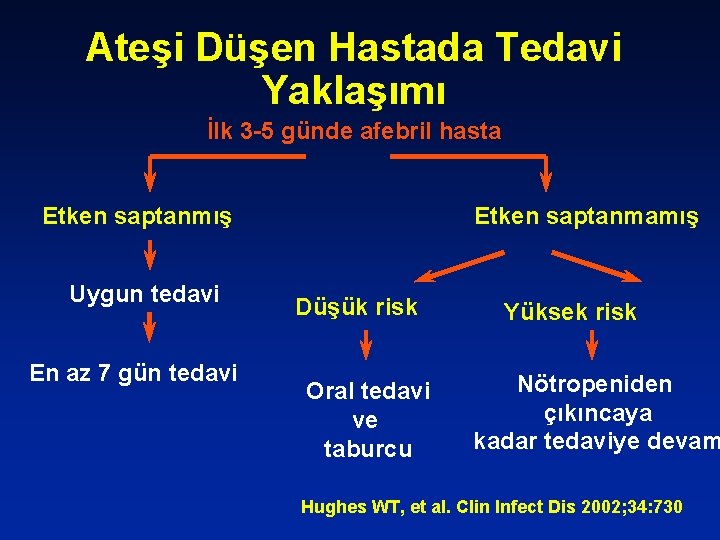 Ateşi Düşen Hastada Tedavi Yaklaşımı

İlk 3-5 günde afebril hasta

Etken saptanmış

Uygun tedavi

En az 7 gün tedavi

Etken saptanmamış

Düşük risk

Oral tedavi ve taburcu

Yüksek risk

Nötropeniden çıkıncaya kadar tedaviye devam

Hughes WT, et al. Clin Infect Dis 2002;34:730